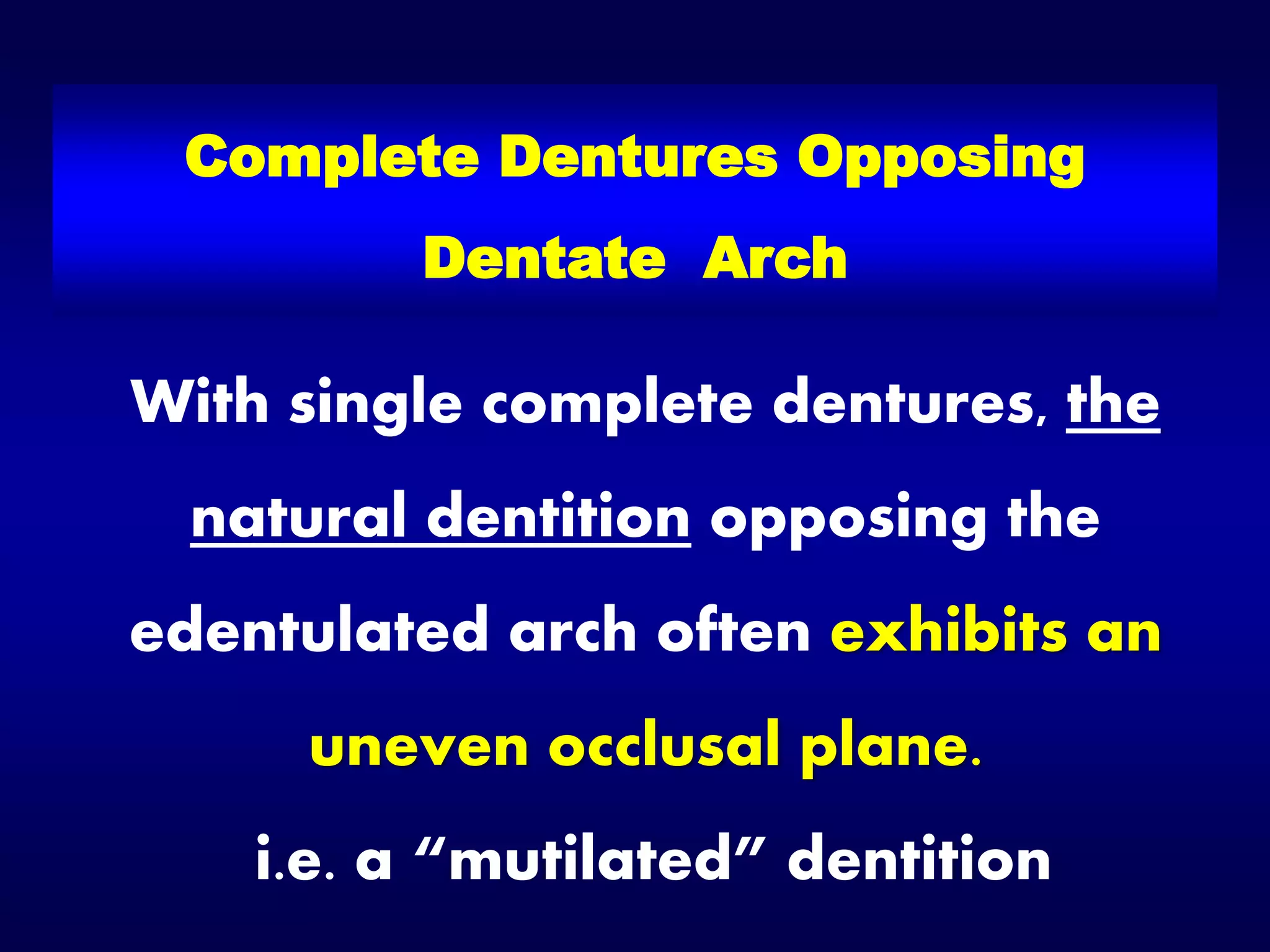 Complete Dentures Opposing Dentate Arch

With single complete dentures, the natural dentition opposing the edentulated arch often exhibits an uneven occlusal plane.

i.e. a “mutilated” dentition